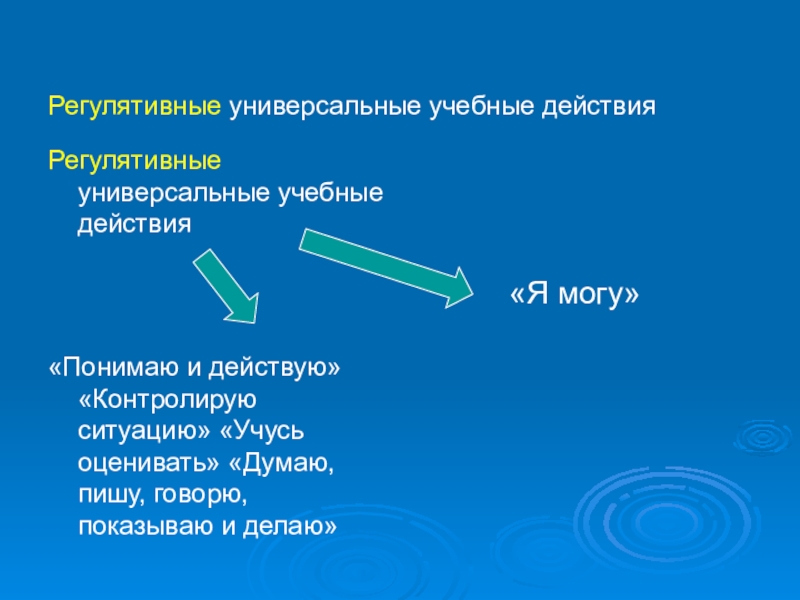 Регулятивные универсальные учебные действия

Регулятивные универсальные учебные действия

«Я могу»

«Понимаю и действую» «Контролирую ситуацию» «Учусь оценивать» «Думаю, пишу, говорю, показываю и делаю»